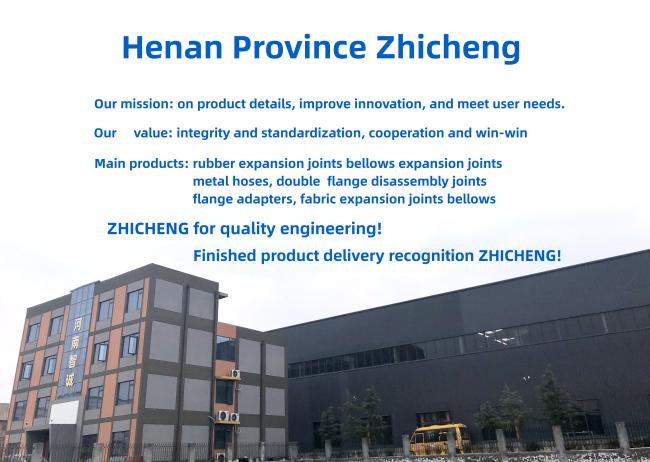 Henan Province Zhicheng

Our mission: on product details, improve innovation, and meet user needs.

Our value: integrity and standardization, cooperation and win-win

Main products: rubber expansion joints bellows expansion joints metal hoses, double flange disassembly joints flange adapters, fabric expansion joints bellows

ZHICHENG for quality engineering!

Finished product delivery recognition ZHICHENG!

河南智诚